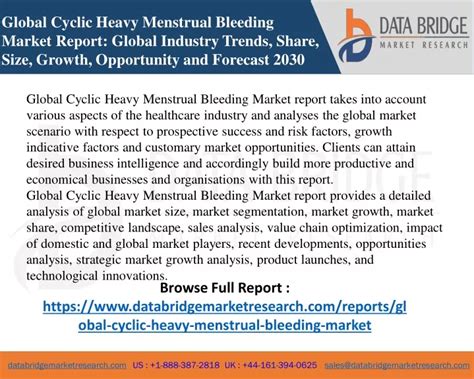 Global Cyclic Heavy Menstrual Bleeding Market Report: Global Industry Trends, Share, Size, Growth, Opportunity and Forecast 2030

DATA BRIDGE
MARKET RESEARCH

Global Cyclic Heavy Menstrual Bleeding Market report takes into account various aspects of the healthcare industry and analyses the global market scenario with respect to prospective success and risk factors, growth indicative factors and customary market opportunities. Clients can attain desired business intelligence and accordingly build more productive and economical businesses and organisations with this report.
Global Cyclic Heavy Menstrual Bleeding Market report provides a detailed analysis of global market size, market segmentation, market growth, market share, competitive landscape, sales analysis, value chain optimization, impact of domestic and global market players, recent developments, opportunities analysis, strategic market growth analysis, product launches, and technological innovations.

Browse Full Report :
https://www.databridgemarketresearch.com/reports/global-cyclic-heavy-menstrual-bleeding-market

databridgemarketresearch.com US : +1-888-387-2818 UK : +44-161-394-0625 sales@databridgemarketresearch.com